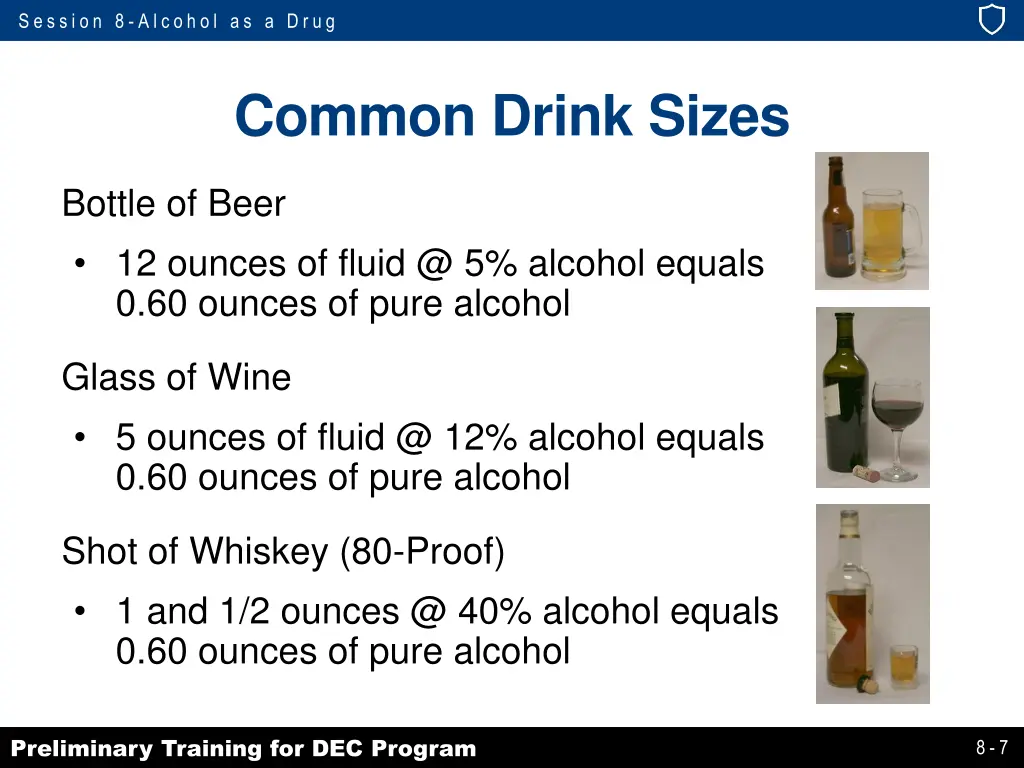 Session 8-Alcohol as a Drug

Common Drink Sizes

Bottle of Beer

• 12 ounces of fluid @ 5% alcohol equals 0.60 ounces of pure alcohol

Glass of Wine

• 5 ounces of fluid @ 12% alcohol equals 0.60 ounces of pure alcohol

Shot of Whiskey (80-Proof)

• 1 and 1/2 ounces @ 40% alcohol equals 0.60 ounces of pure alcohol

Preliminary Training for DEC Program

8-7